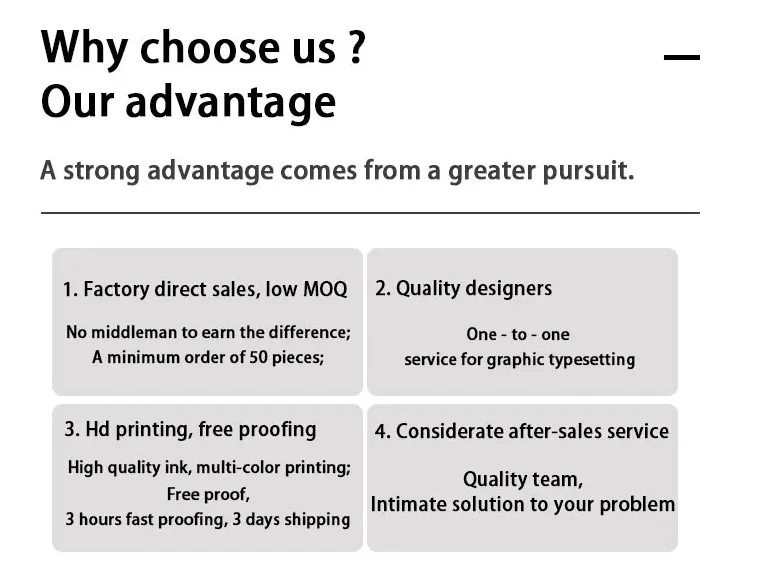 Why choose us ?
Our advantage

A strong advantage comes from a greater pursuit.

1. Factory direct sales, low MOQ

No middleman to earn the difference;
A minimum order of 50 pieces;

2. Quality designers

One - to - one
service for graphic typesetting

3. Hd printing, free proofing

High quality ink, multi-color printing;
Free proof,
3 hours fast proofing, 3 days shipping

4. Considerate after-sales service

Quality team,
Intimate solution to your problem